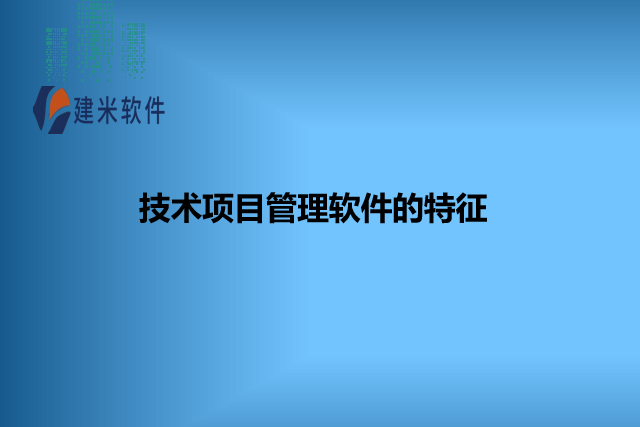 建米软件

技术项目管理软件的特征